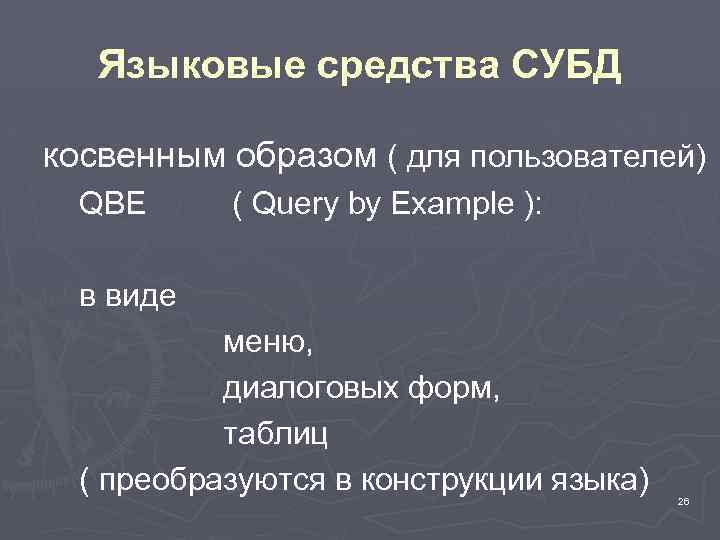 Языковые средства СУБД

косвенным образом ( для пользователей)
QBE ( Query by Example ):

в виде
меню,
диалоговых форм,
таблиц
( преобразуются в конструкции языка)

26